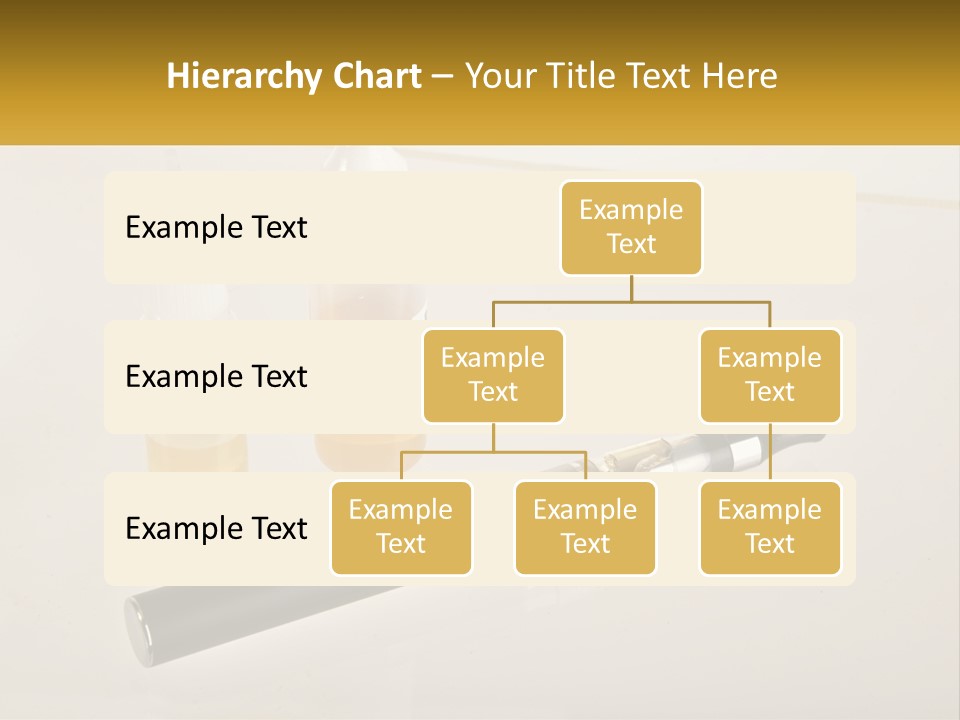 Hierarchy Chart – Your Title Text Here

Example Text

Example Text

Example Text

Example Text

Example Text

Example Text

Example Text

Example Text

Example Text